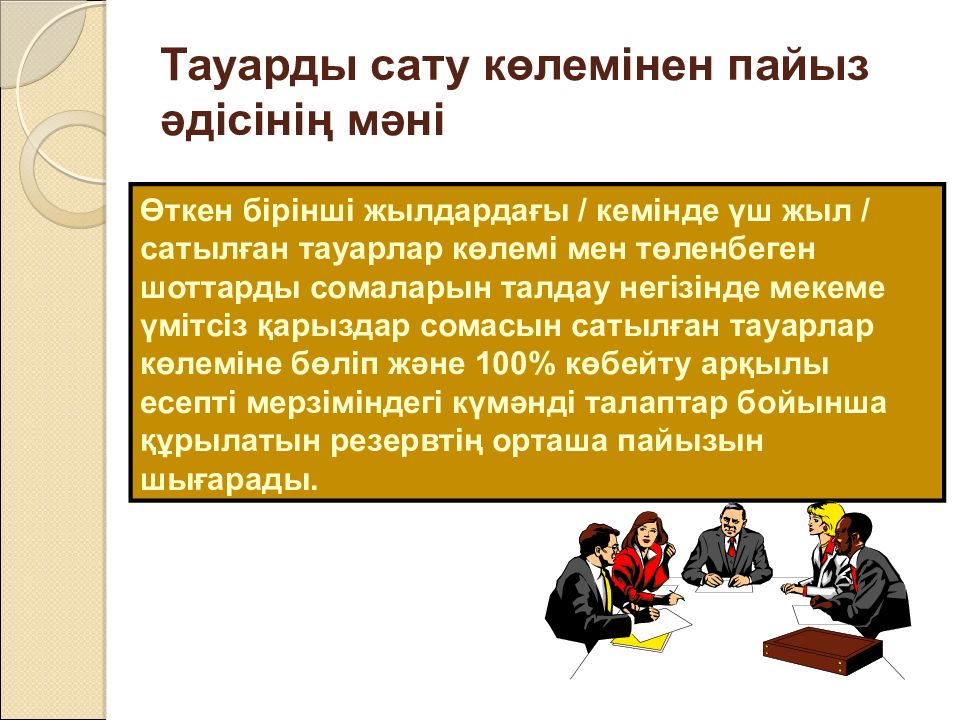 Тауарды сату көлемінен пайыз әдісінің мәні

Өткен бірінші жылдардағы / кемінде үш жыл / сатылған тауарлар көлемі мен төленбеген шоттарды сомаларын талдау негізінде мекеме үмітсіз қарыздар сомасын сатылған тауарлар көлеміне бөліп және 100% көбейту арқылы есепті мерзіміндегі күмәнді талаптар бойынша құрылатын резервтің орташа пайызын шығарады.